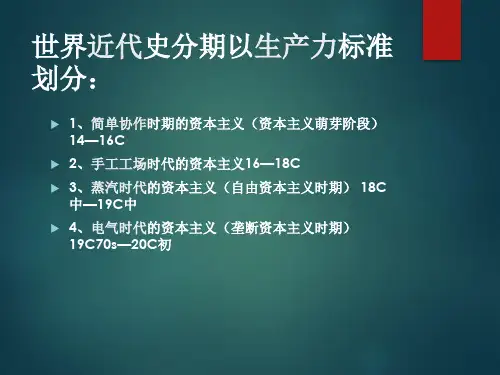 世界近代史分期以生产力标准划分：

1、简单协作时期的资本主义（资本主义萌芽阶段）14—16C

2、手工工场时代的资本主义16—18C

3、蒸汽时代的资本主义（自由资本主义时期） 18C中—19C中

4、电气时代的资本主义（垄断资本主义时期）19C70s—20C初